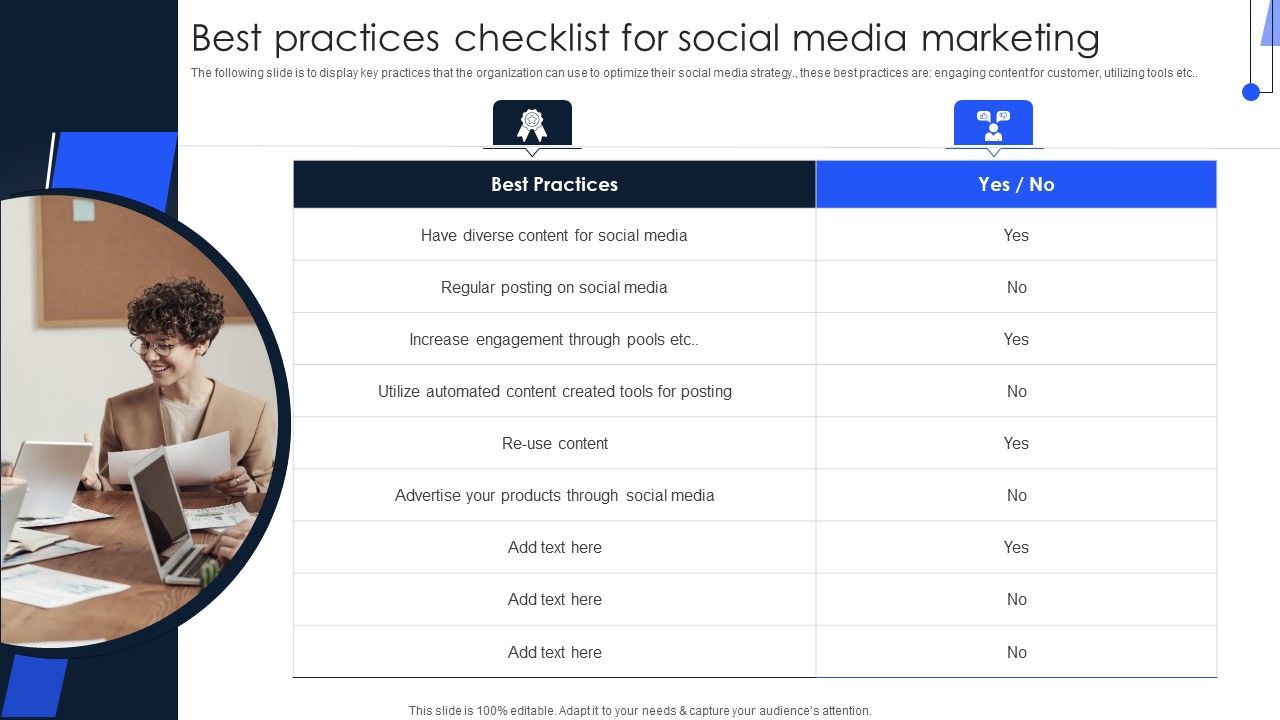 Best practices checklist for social media marketing

The following slide is to display key practices that the organization can use to optimize their social media strategy., these best practices are: engaging content for customer, utilizing tools etc..

| Best Practices | Yes / No |
|---|---|
| Have diverse content for social media | Yes |
| Regular posting on social media | No |
| Increase engagement through pools etc.. | Yes |
| Utilize automated content created tools for posting | No |
| Re-use content | Yes |
| Advertise your products through social media | No |
| Add text here | Yes |
| Add text here | No |
| Add text here | No |

This slide is 100% editable. Adapt it to your needs & capture your audience's attention.